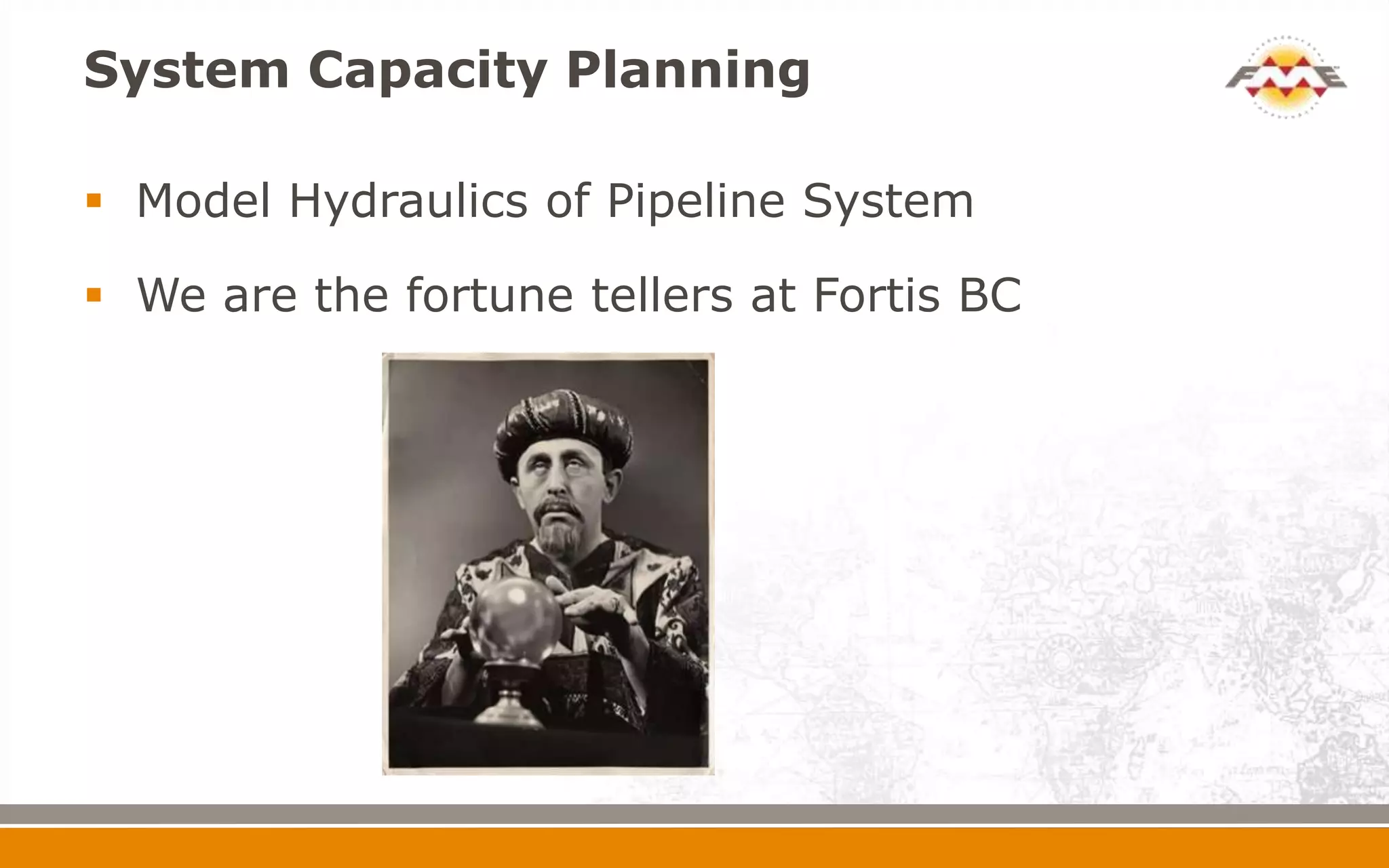 System Capacity Planning

FME

▪ Model Hydraulics of Pipeline System

▪ We are the fortune tellers at Fortis BC